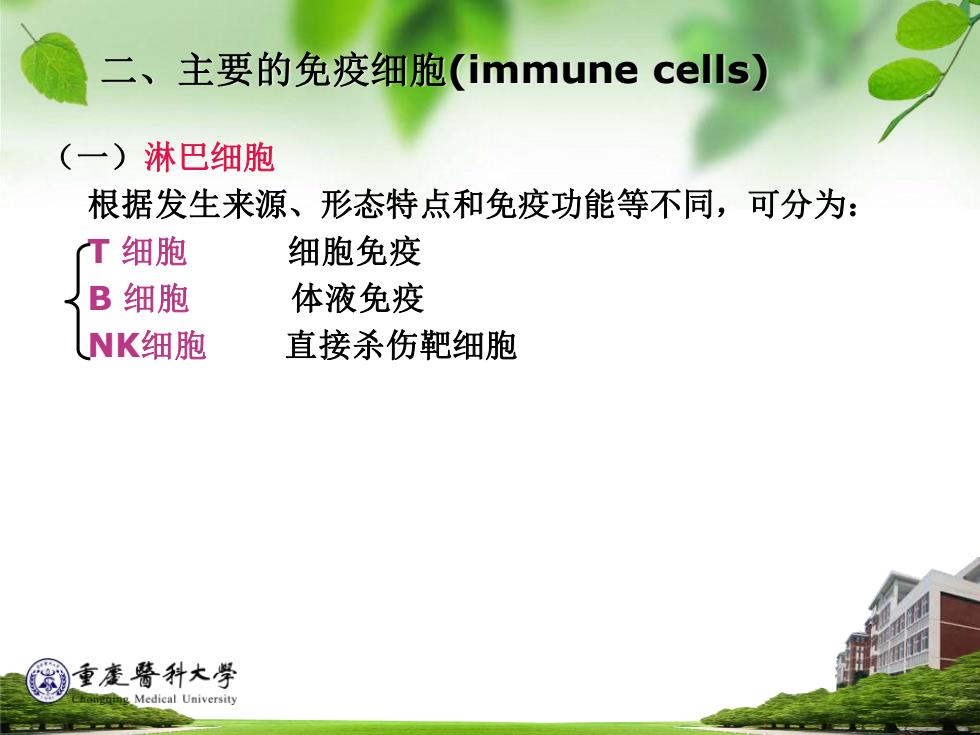 二、主要的免疫细胞(immune cells)

（一）淋巴细胞

根据发生来源、形态特点和免疫功能等不同，可分为：

T 细胞　　细胞免疫
B 细胞　　体液免疫
NK细胞　　直接杀伤靶细胞

重慶醫科大學
Chongqing Medical University